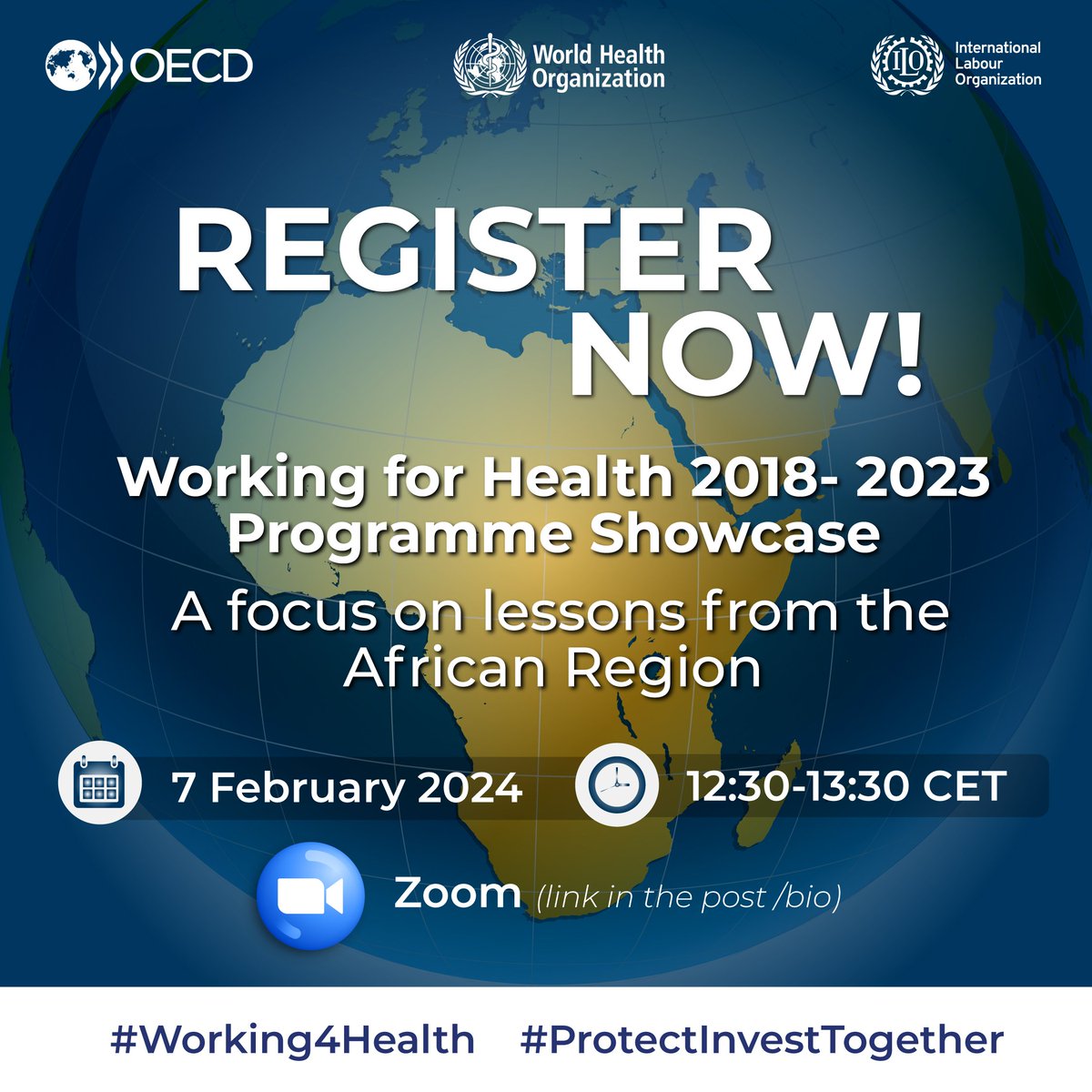 OECD

World Health Organization

ILO

International Labour Organization

REGISTER NOW!

Working for Health 2018- 2023 Programme Showcase

A focus on lessons from the African Region

7 February 2024

12:30-13:30 CET

Zoom (link in the post /bio)

#Working4Health #ProtectInvestTogether